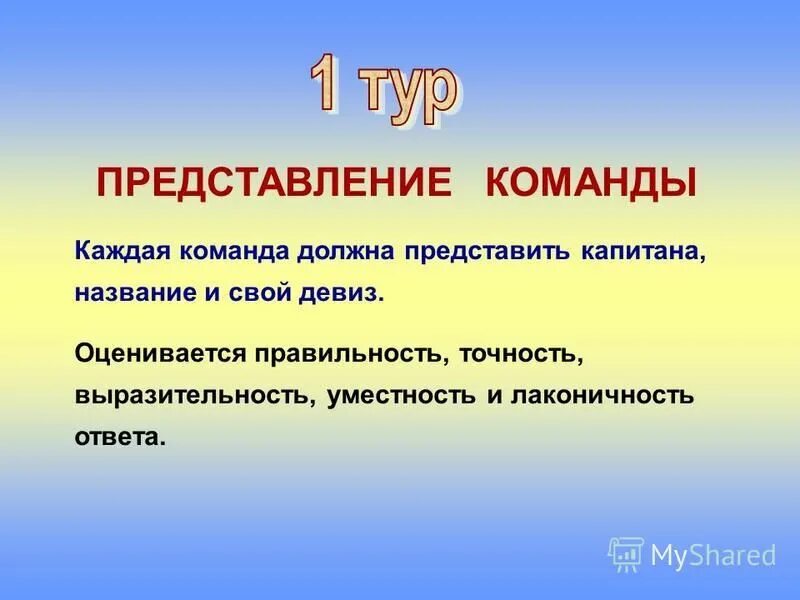 1 тур

ПРЕДСТАВЛЕНИЕ КОМАНДЫ

Каждая команда должна представить капитана, название и свой девиз.

Оценивается правильность, точность, выразительность, уместность и лаконичность ответа.

MyShared